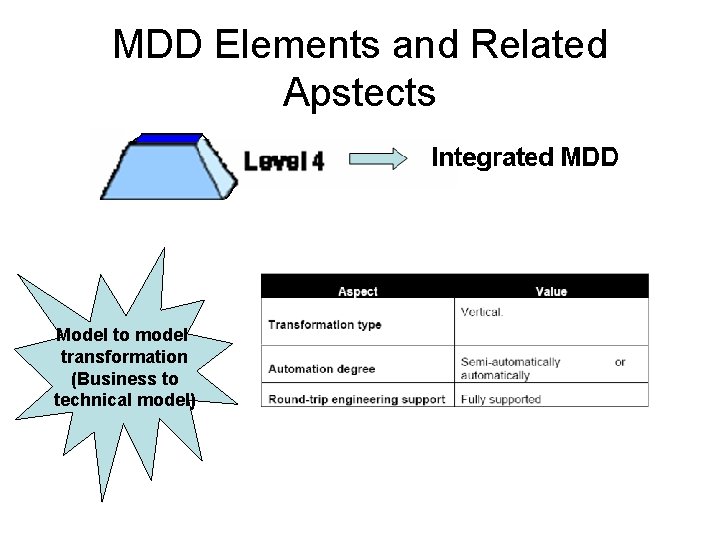 MDD Elements and Related Apstects

Level 4

Integrated MDD

Model to model transformation (Business to technical model)

| Aspect | Value |
|---|---|
| Transformation type | Vertical. |
| Automation degree | Semi-automatically or automatically |
| Round-trip engineering support | Fully supported |